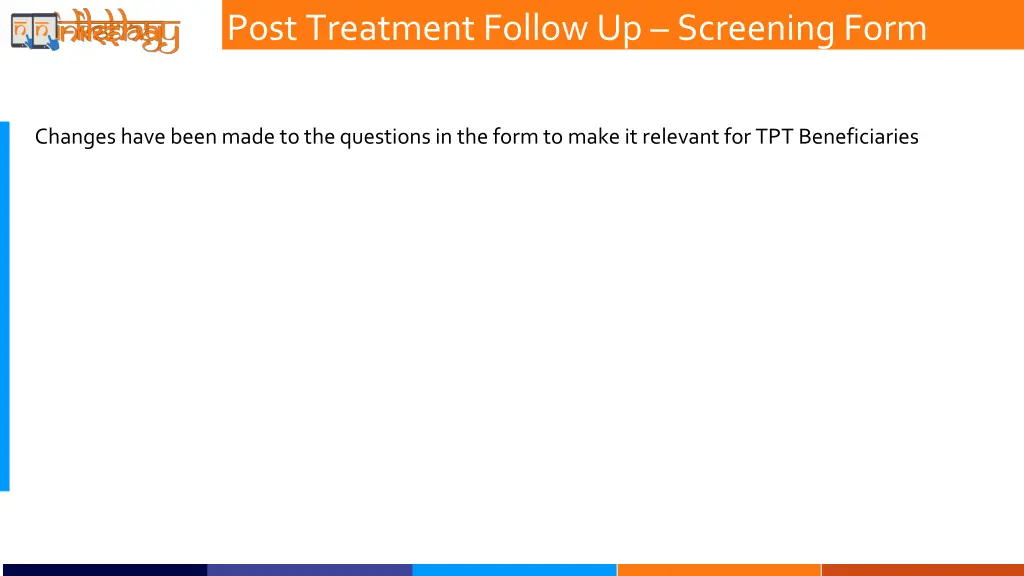 nikshay

Post Treatment Follow Up – Screening Form

Changes have been made to the questions in the form to make it relevant for TPT Beneficiaries